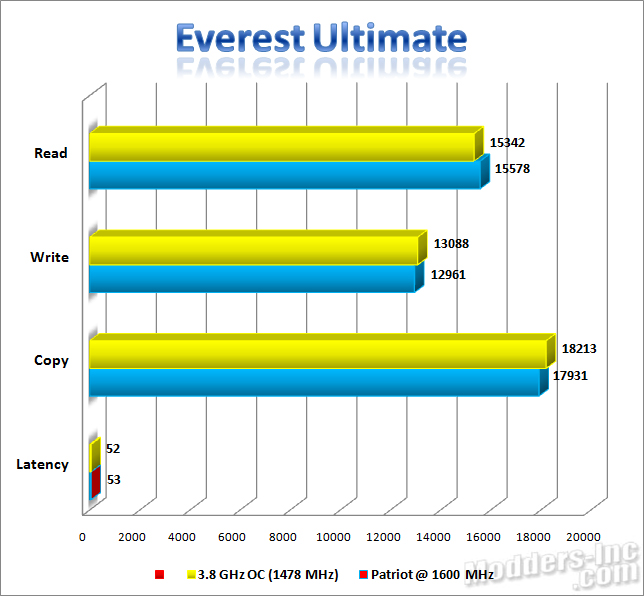 Everest Ultimate

Read
15342
15578

Write
13088
12961

Copy
18213
17931

Latency
52
53

0 2000 4000 6000 8000 10000 12000 14000 16000 18000 20000

3.8 GHz OC (1478 MHz)
Patriot @ 1600 MHz

Modders-Inc .com